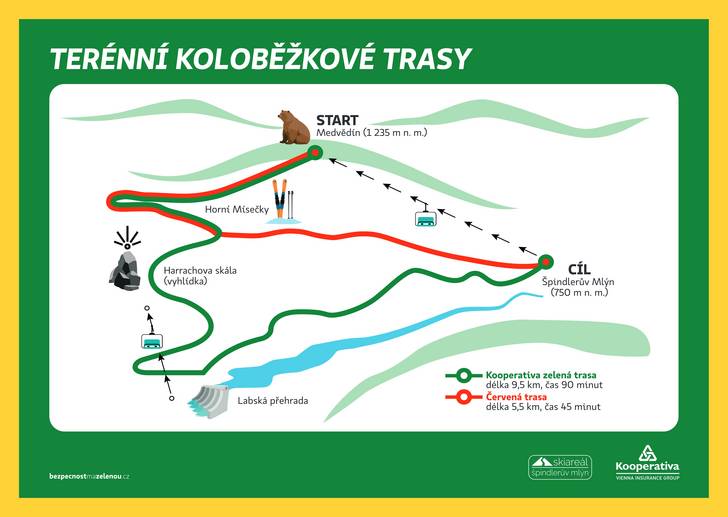 TERÉNNÍ KOLOBĚŽKOVÉ TRASY

START
Medvědín (1 235 m n. m.)

Horní Mísečky

Harrachova skála (vyhlídka)

CÍL
Špindlerův Mlýn (750 m n. m.)

Labská přehrada

Kooperativa zelená trasa
délka 9,5 km, čas 90 minut
Červená trasa
délka 5,5 km, čas 45 minut

bezpecnostmazelenou.cz

skiareál špindlerův mlýn

Kooperativa
VIENNA INSURANCE GROUP